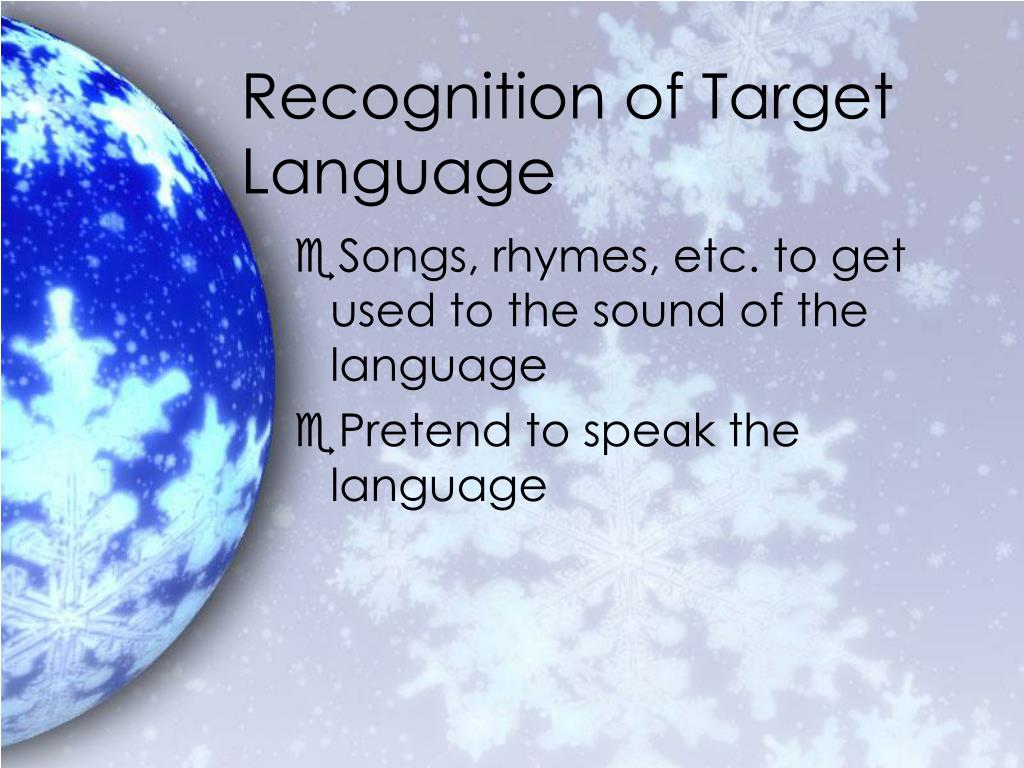 Recognition of Target Language

Songs, rhymes, etc. to get used to the sound of the language

Pretend to speak the language